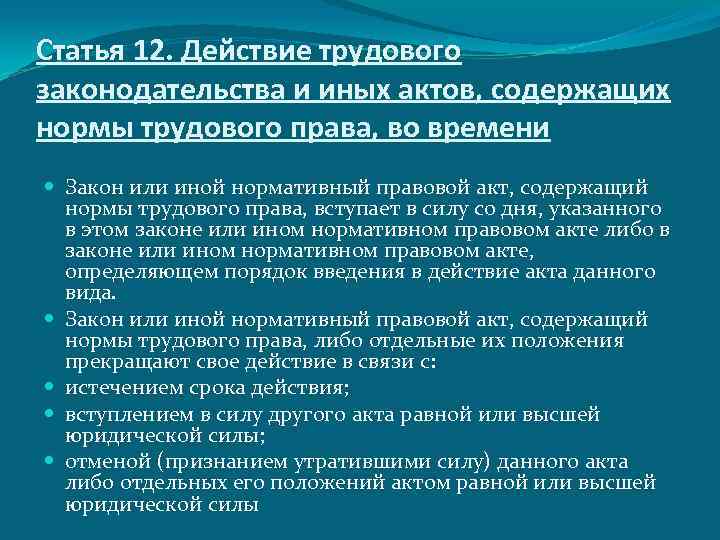 Статья 12. Действие трудового законодательства и иных актов, содержащих нормы трудового права, во времени

Закон или иной нормативный правовой акт, содержащий нормы трудового права, вступает в силу со дня, указанного в этом законе или ином нормативном правовом акте либо в законе или ином нормативном правовом акте, определяющем порядок введения в действие акта данного вида.

Закон или иной нормативный правовой акт, содержащий нормы трудового права, либо отдельные их положения прекращают свое действие в связи с:

истечением срока действия;

вступлением в силу другого акта равной или высшей юридической силы;

отменой (признанием утратившими силу) данного акта либо отдельных его положений актом равной или высшей юридической силы